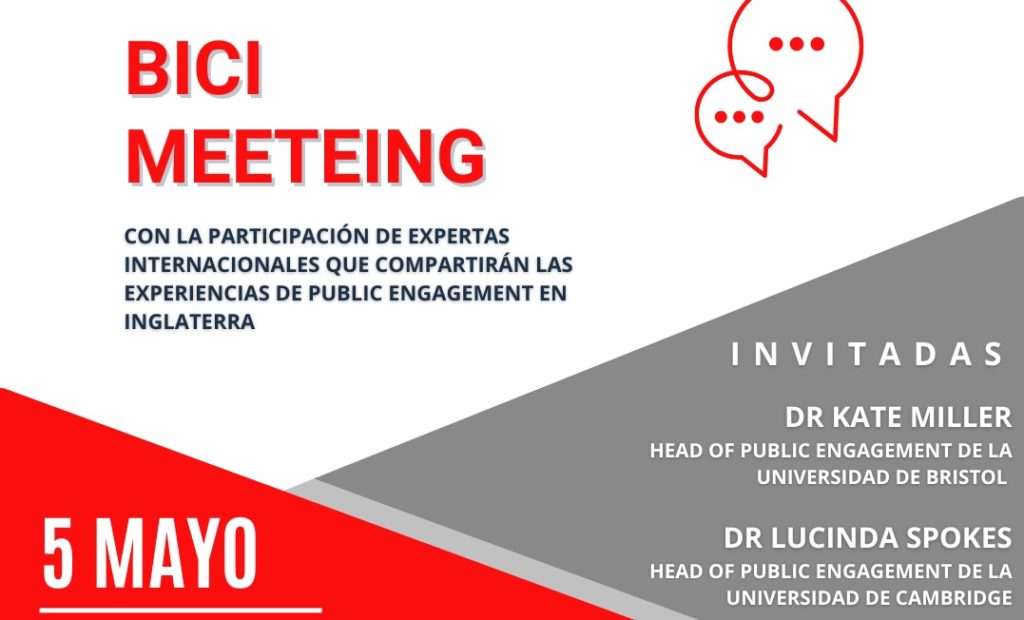 BICI MEETEING

CON LA PARTICIPACIÓN DE EXPERTAS INTERNACIONALES QUE COMPARTIRÁN LAS EXPERIENCIAS DE PUBLIC ENGAGEMENT EN INGLATERRA

INVITADAS

DR KATE MILLER
HEAD OF PUBLIC ENGAGEMENT DE LA UNIVERSIDAD DE BRISTOL

DR LUCINDA SPOKES
HEAD OF PUBLIC ENGAGEMENT DE LA UNIVERSIDAD DE CAMBRIDGE

5 MAYO